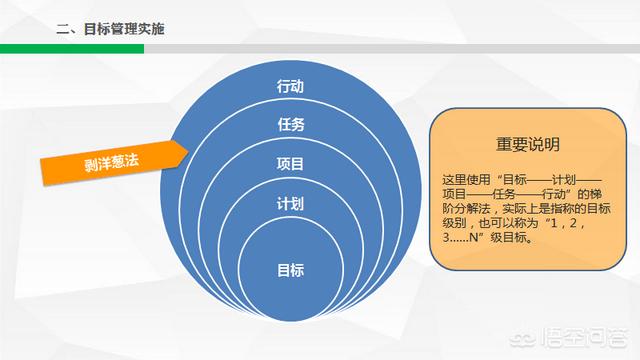 二、目标管理实施

剥洋葱法

行动

任务

项目

计划

目标

重要说明

这里使用“目标——计划——项目——任务——行动”的梯阶分解法，实际上是指称的目标级别，也可以称为“1，2，3......N”级目标。

悟空问答